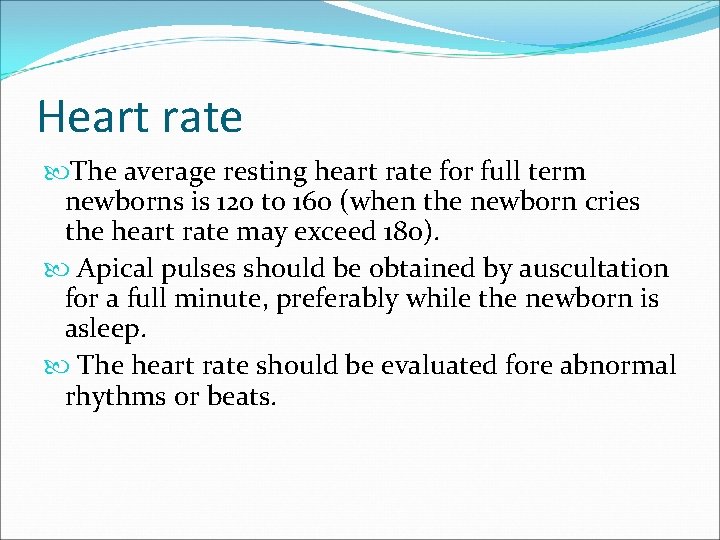 Heart rate

The average resting heart rate for full term newborns is 120 to 160 (when the newborn cries the heart rate may exceed 180).

Apical pulses should be obtained by auscultation for a full minute, preferably while the newborn is asleep.

The heart rate should be evaluated fore abnormal rhythms or beats.